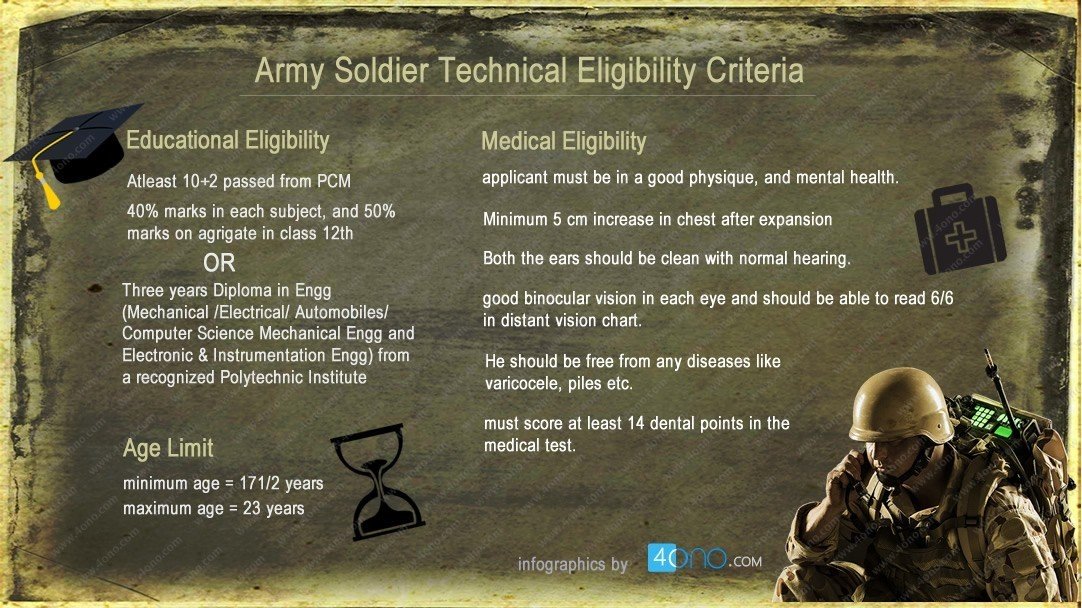 Army Soldier Technical Eligibility Criteria

Educational Eligibility

Atleast 10+2 passed from PCM

40% marks in each subject, and 50% marks on agrigate in class 12th

OR

Three years Diploma in Engg (Mechanical /Electrical/ Automobiles/ Computer Science Mechanical Engg and Electronic & Instrumentation Engg) from a recognized Polytechnic Institute

Age Limit

minimum age = 171/2 years
maximum age = 23 years

Medical Eligibility

applicant must be in a good physique, and mental health.

Minimum 5 cm increase in chest after expansion

Both the ears should be clean with normal hearing.

good binocular vision in each eye and should be able to read 6/6 in distant vision chart.

He should be free from any diseases like varicocele, piles etc.

must score at least 14 dental points in the medical test.

infographics by 4ono.com